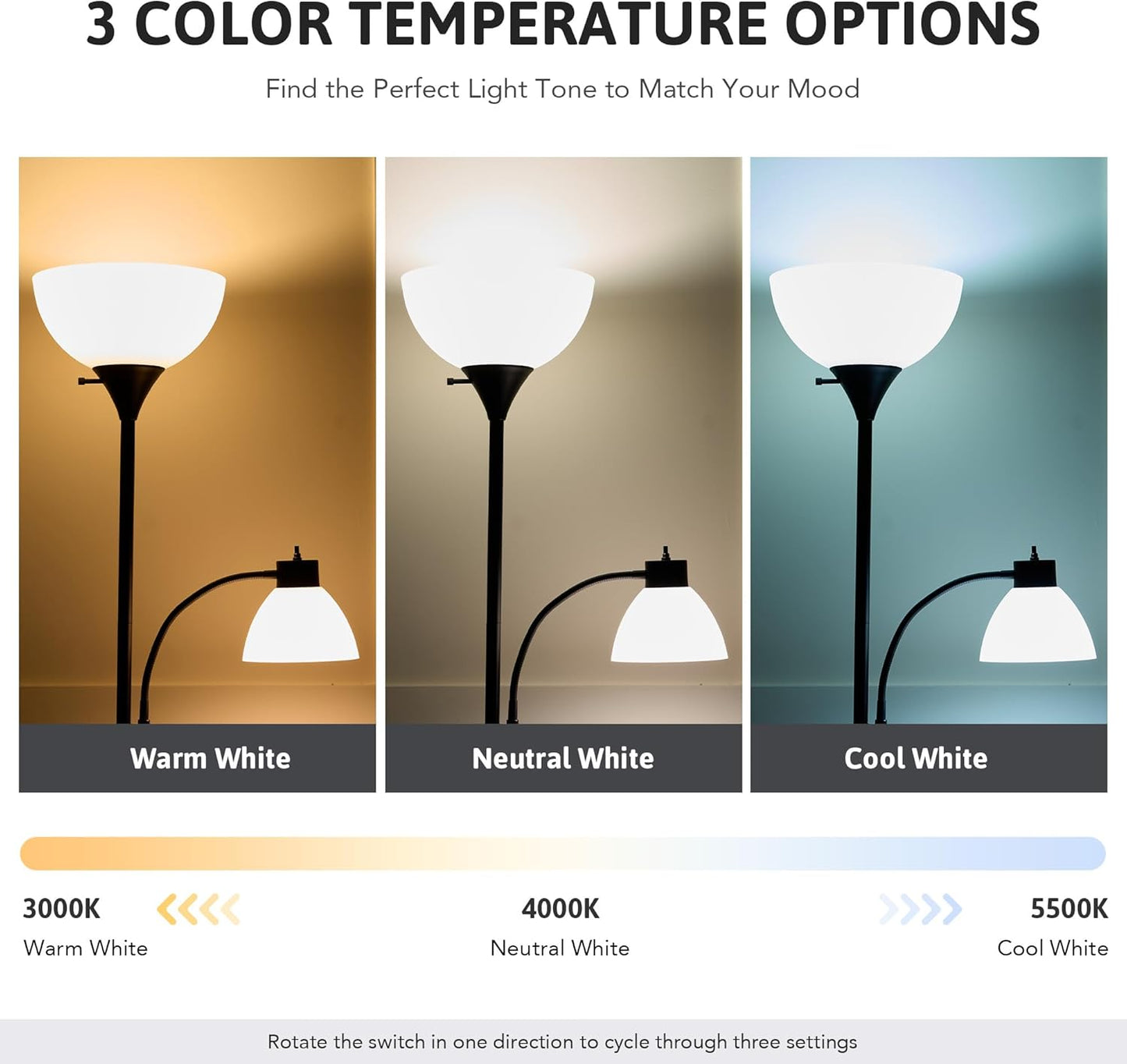 3 COLOR TEMPERATURE OPTIONS

Find the Perfect Light Tone to Match Your Mood

Warm White

Neutral White

Cool White

3000K
Warm White

4000K
Neutral White

5500K
Cool White

Rotate the switch in one direction to cycle through three settings